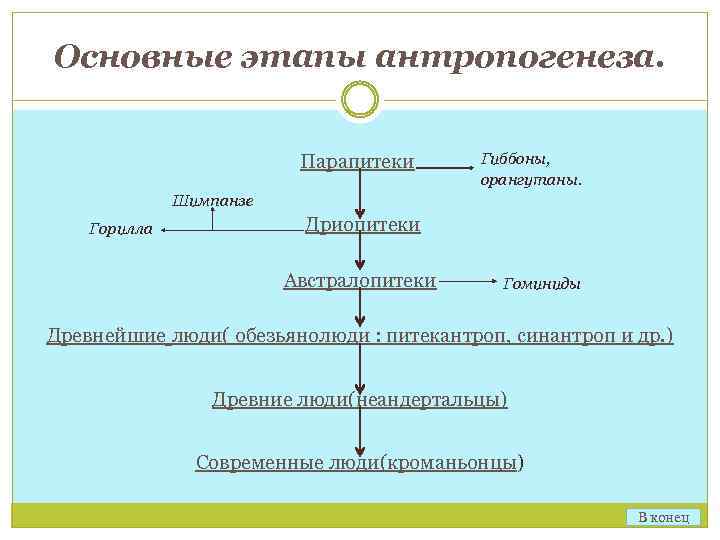 Основные этапы антропогенеза.

Парапитеки

Гиббоны, орангутаны.

Шимпанзе

Горилла

Дриопитеки

Австралопитеки

Гоминиды

Древнейшие люди( обезьянолюди : питекантроп, синантроп и др.)

Древние люди(неандертальцы)

Современные люди(кроманьонцы)

В конец